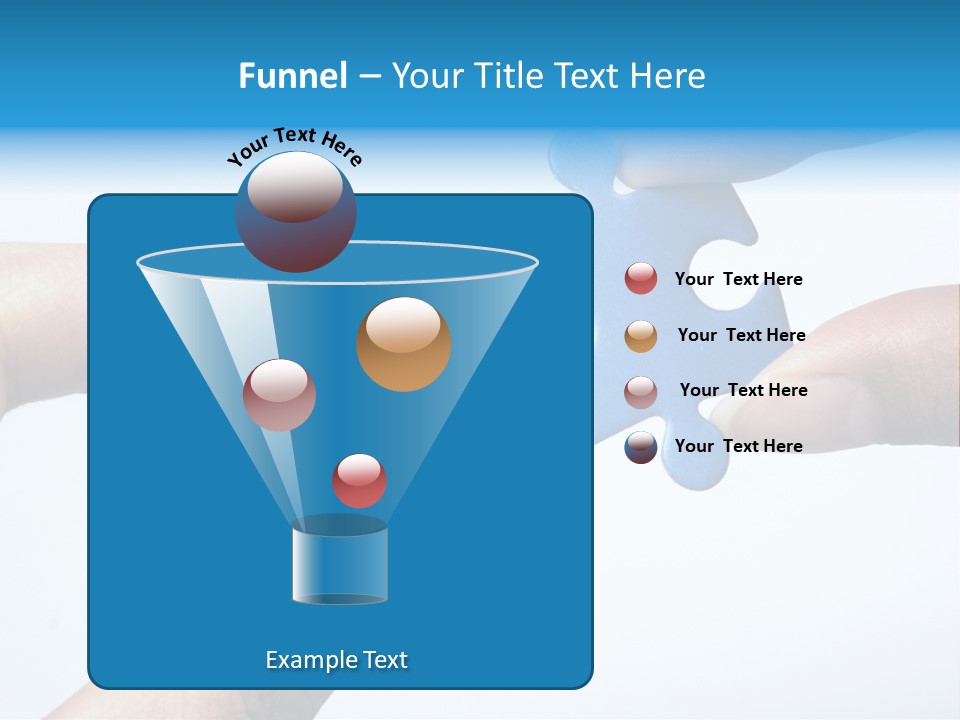 Funnel – Your Title Text Here

Your Text Here

Your  Text Here

Your  Text Here

Your  Text Here

Your  Text Here

Example Text